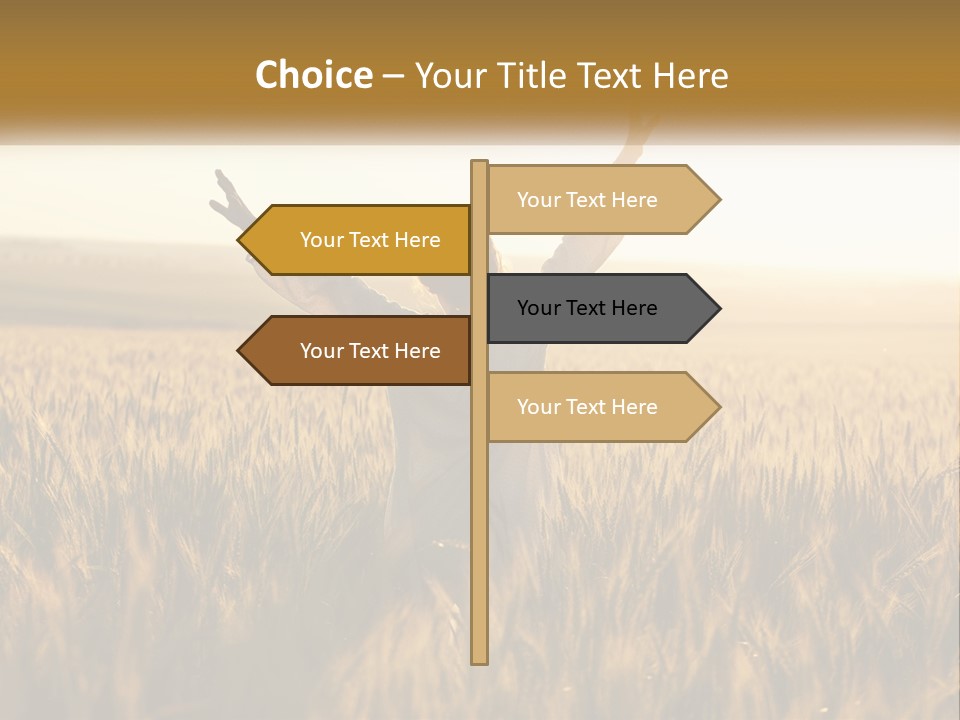 Choice – Your Title Text Here

Your Text Here

Your Text Here

Your Text Here

Your Text Here

Your Text Here